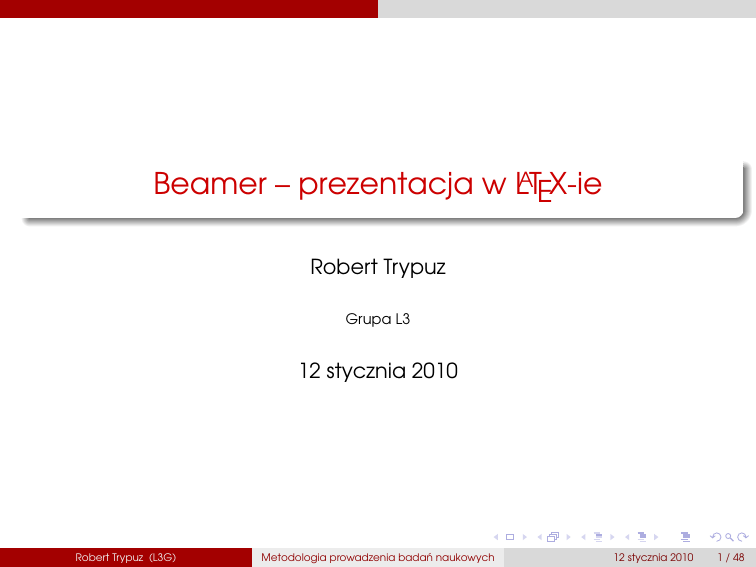 Beamer – prezentacja w LaTeX-ie

Robert Trypuz

Grupa L3

12 stycznia 2010

Robert Trypuz (L3G) Metodologia prowadzenia badań naukowych 12 stycznia 2010 1 / 48